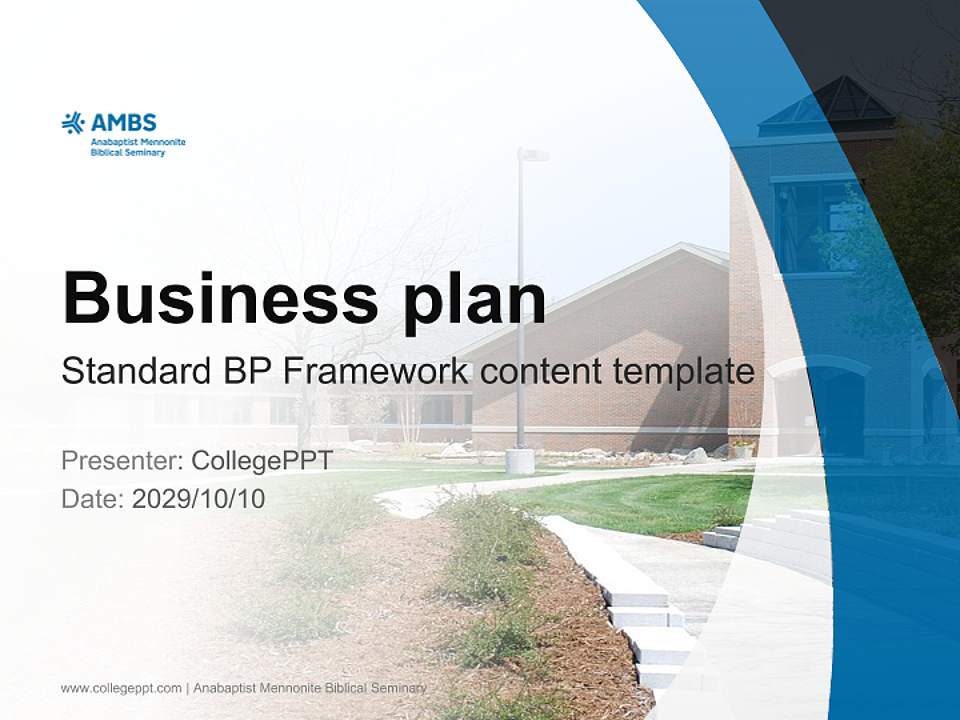 AMBS
Anabaptist Mennonite Biblical Seminary

Business plan

Standard BP Framework content template

Presenter: CollegePPT
Date: 2029/10/10

www.collegeppt.com | Anabaptist Mennonite Biblical Seminary